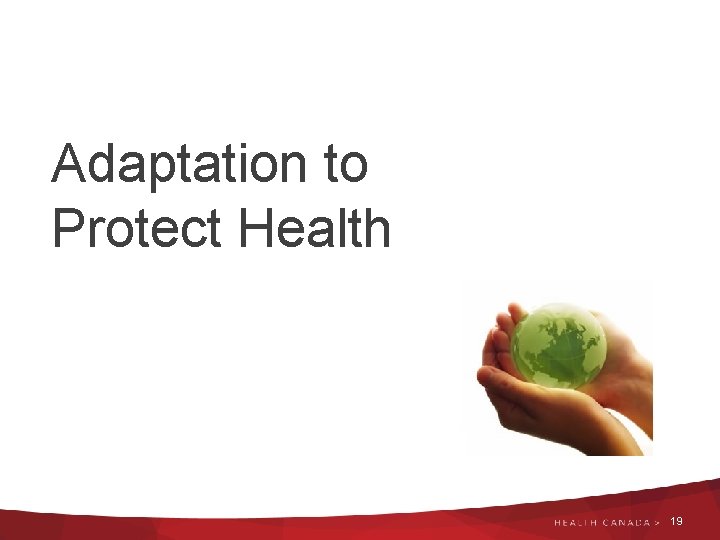 Adaptation to Protect Health

HEALTH CANADA > 19